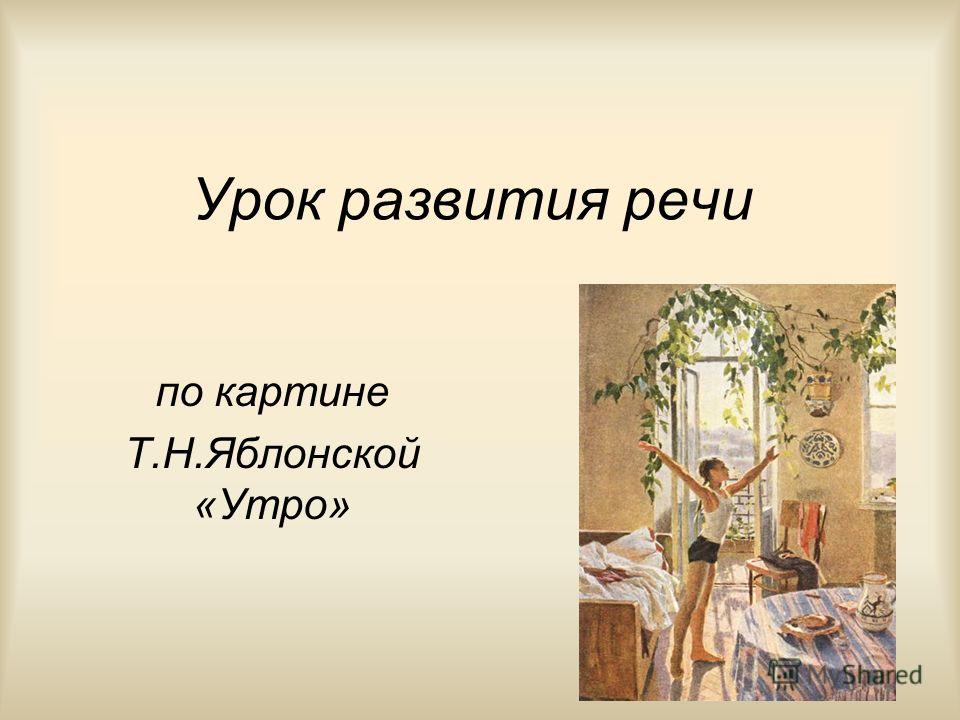 Урок развития речи

по картине
Т.Н.Яблонской
«Утро»

MyShared